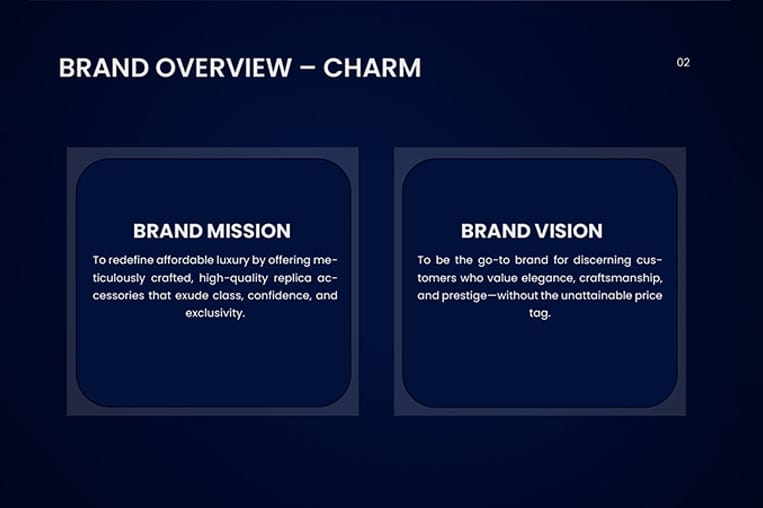 BRAND OVERVIEW – CHARM

02

BRAND MISSION

To redefine affordable luxury by offering meticulously crafted, high-quality replica accessories that exude class, confidence, and exclusivity.

BRAND VISION

To be the go-to brand for discerning customers who value elegance, craftsmanship, and prestige—without the unattainable price tag.